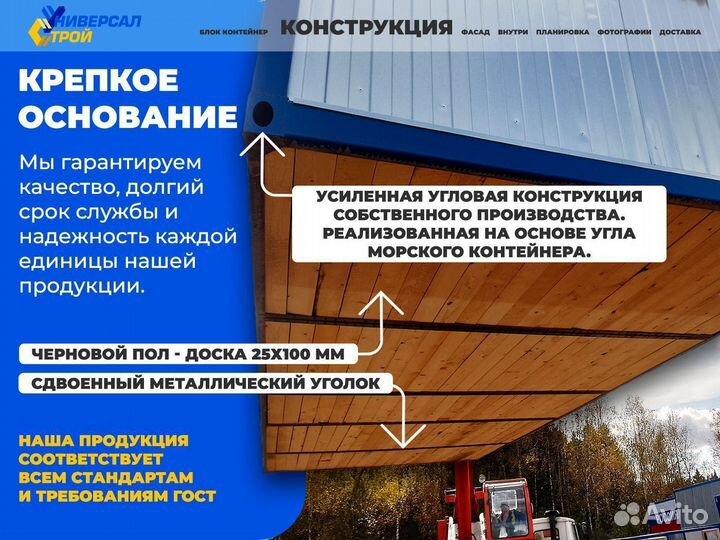 УНИВЕРСАЛ СТРОЙ

БЛОК КОНТЕЙНЕР КОНСТРУКЦИЯ ФАСАД ВНУТРИ ПЛАНИРОВКА ФОТОГРАФИИ ДОСТАВКА

КРЕПКОЕ ОСНОВАНИЕ

Мы гарантируем качество, долгий срок службы и надежность каждой единицы нашей продукции.

УСИЛЕННАЯ УГЛОВАЯ КОНСТРУКЦИЯ СОБСТВЕННОГО ПРОИЗВОДСТВА. РЕАЛИЗОВАННАЯ НА ОСНОВЕ УГЛА МОРСКОГО КОНТЕЙНЕРА.

ЧЕРНОВОЙ ПОЛ - ДОСКА 25Х100 ММ

СДВОЕННЫЙ МЕТАЛЛИЧЕСКИЙ УГОЛОК

НАША ПРОДУКЦИЯ СООТВЕТСТВУЕТ ВСЕМ СТАНДАРТАМ И ТРЕБОВАНИЯМ ГОСТ

Avito